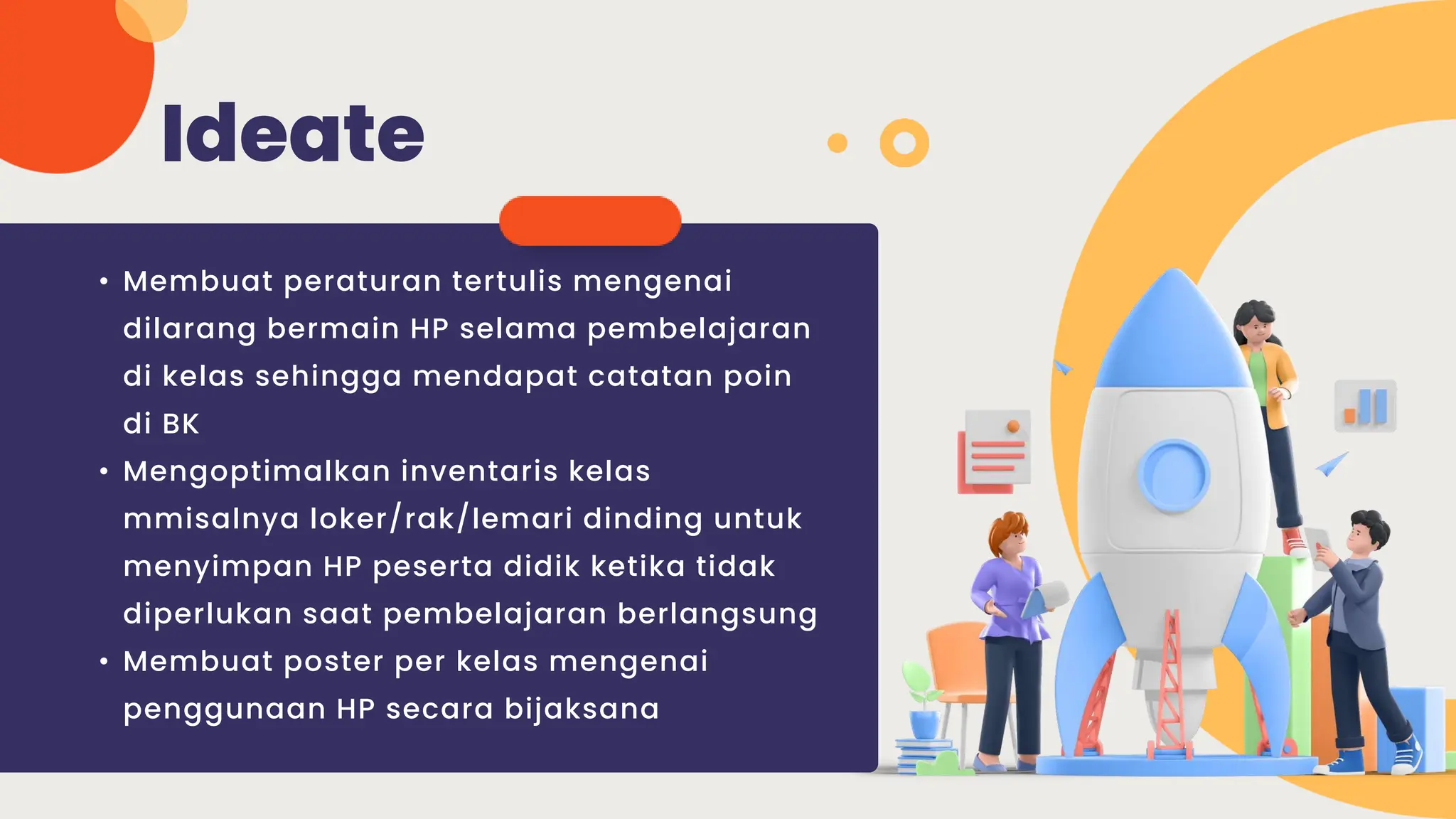 Ideate

• Membuat peraturan tertulis mengenai dilarang bermain HP selama pembelajaran di kelas sehingga mendapat catatan poin di BK
• Mengoptimalkan inventaris kelas mmisalnya loker/rak/lemari dinding untuk menyimpan HP peserta didik ketika tidak diperlukan saat pembelajaran berlangsung
• Membuat poster per kelas mengenai penggunaan HP secara bijaksana